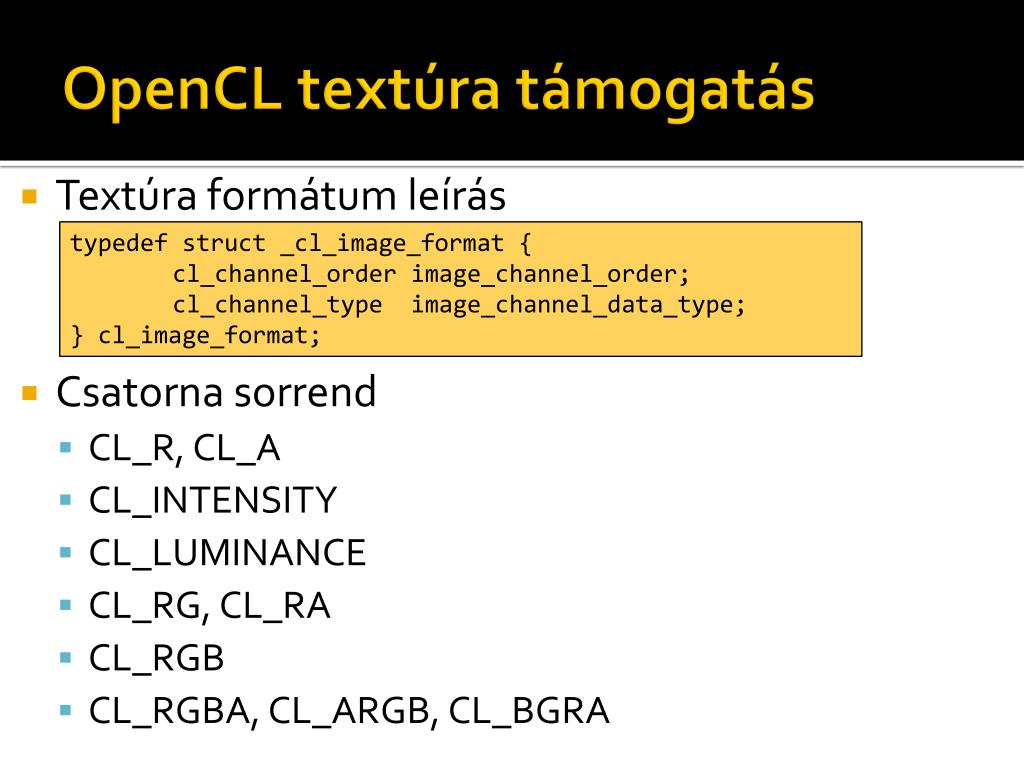 OpenCL textúra támogatás

Textúra formátum leírás

typedef struct _cl_image_format {
	cl_channel_order image_channel_order;
	cl_channel_type  image_channel_data_type;
} cl_image_format;

Csatorna sorrend

CL_R, CL_A
CL_INTENSITY
CL_LUMINANCE
CL_RG, CL_RA
CL_RGB
CL_RGBA, CL_ARGB, CL_BGRA